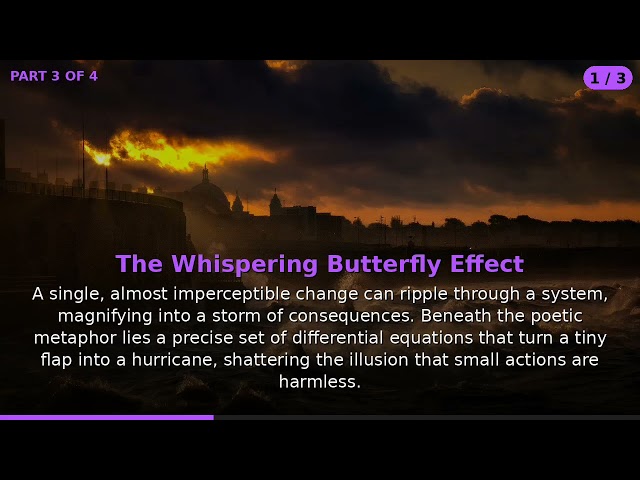 PART 3 OF 4

1 / 3

The Whispering Butterfly Effect

A single, almost imperceptible change can ripple through a system, magnifying into a storm of consequences. Beneath the poetic metaphor lies a precise set of differential equations that turn a tiny flap into a hurricane, shattering the illusion that small actions are harmless.